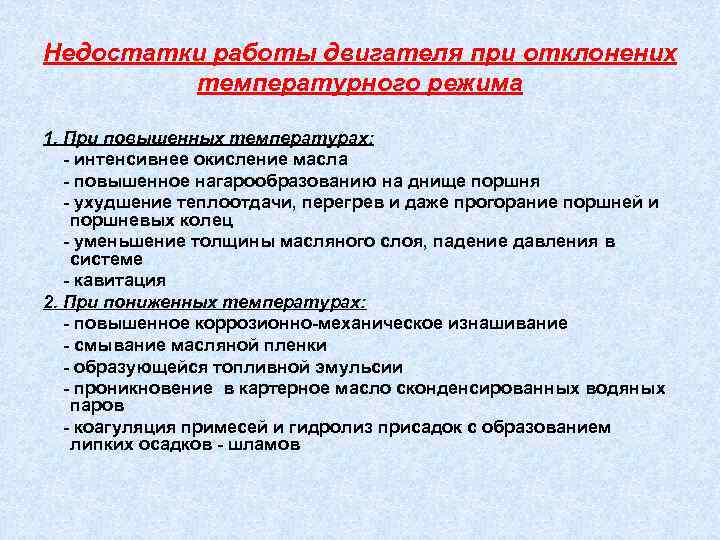 Недостатки работы двигателя при отклонених температурного режима

1. При повышенных температурах:
- интенсивнее окисление масла
- повышенное нагарообразованию на днище поршня
- ухудшение теплоотдачи, перегрев и даже прогорание поршней и поршневых колец
- уменьшение толщины масляного слоя, падение давления в системе
- кавитация

2. При пониженных температурах:
- повышенное коррозионно-механическое изнашивание
- смывание масляной пленки
- образующейся топливной эмульсии
- проникновение в картерное масло сконденсированных водяных паров
- коагуляция примесей и гидролиз присадок с образованием липких осадков - шламов